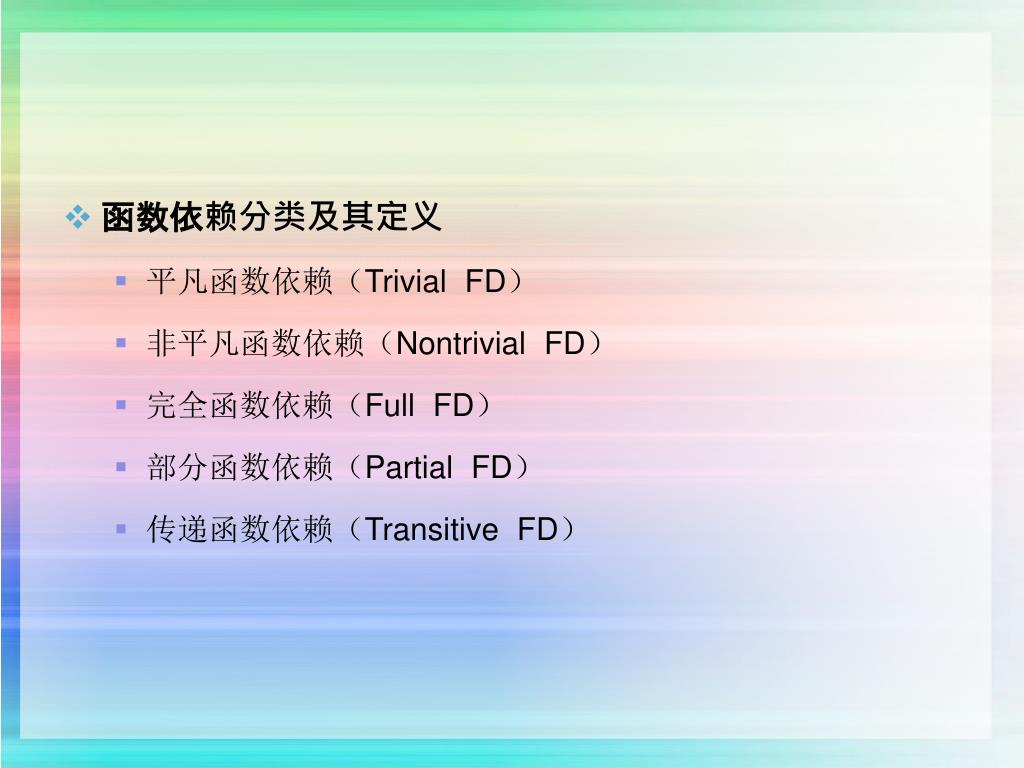 函数依赖分类及其定义

平凡函数依赖（Trivial FD）

非平凡函数依赖（Nontrivial FD）

完全函数依赖（Full FD）

部分函数依赖（Partial FD）

传递函数依赖（Transitive FD）